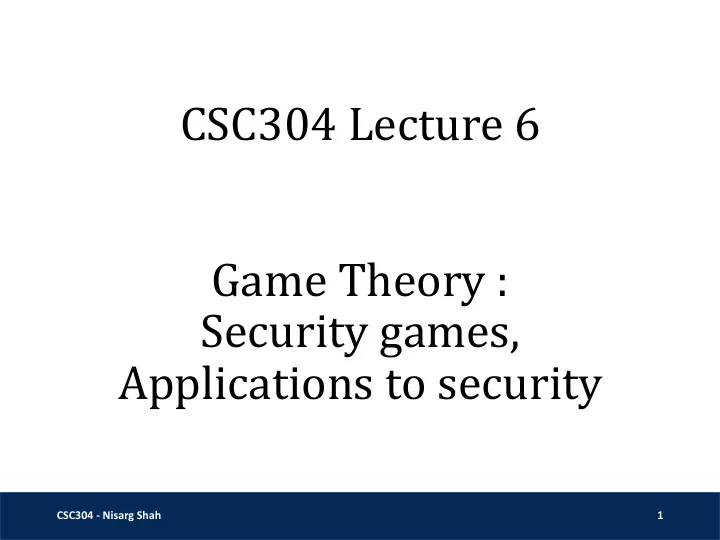 CSC304 Lecture 6

Game Theory :
Security games,
Applications to security

CSC304 - Nisarg Shah

1